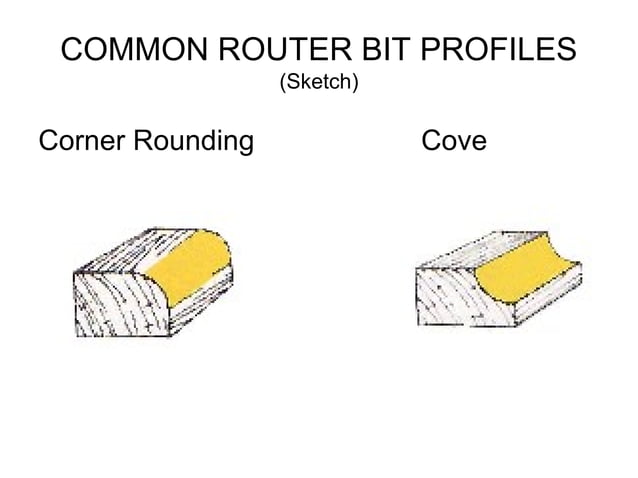 COMMON ROUTER BIT PROFILES
(Sketch)

Corner Rounding

Cove